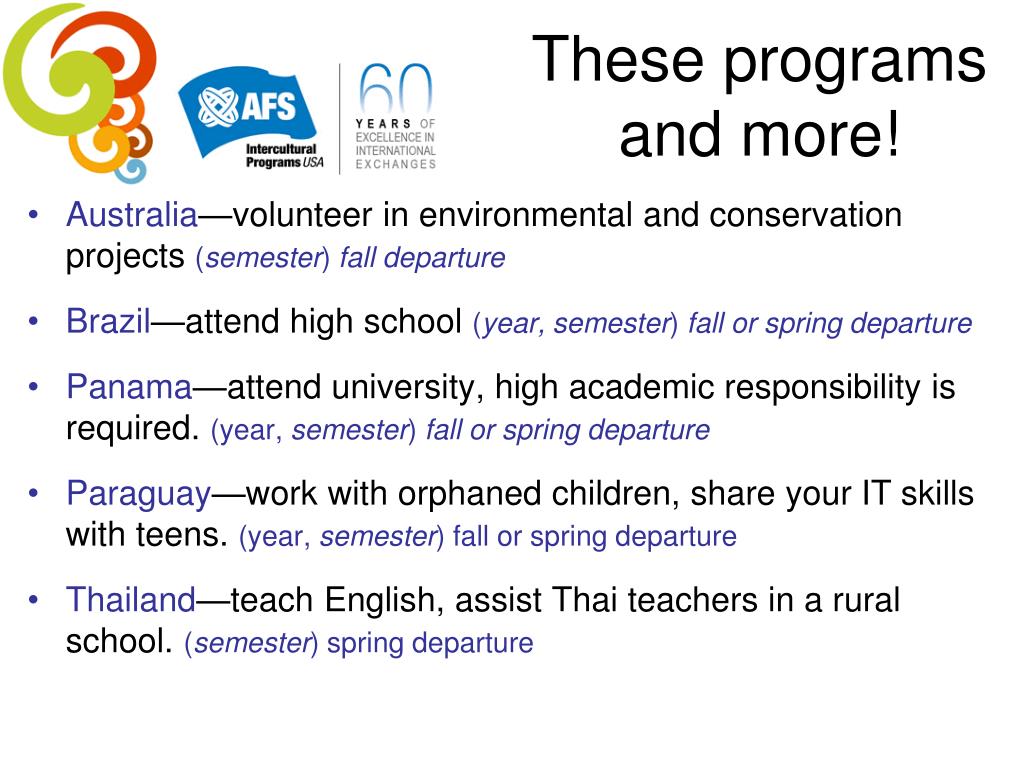 AFS Intercultural Programs USA

60 YEARS OF EXCELLENCE IN INTERNATIONAL EXCHANGES

These programs and more!

• Australia—volunteer in environmental and conservation projects (semester) fall departure

• Brazil—attend high school (year, semester) fall or spring departure

• Panama—attend university, high academic responsibility is required. (year, semester) fall or spring departure

• Paraguay—work with orphaned children, share your IT skills with teens. (year, semester) fall or spring departure

• Thailand—teach English, assist Thai teachers in a rural school. (semester) spring departure